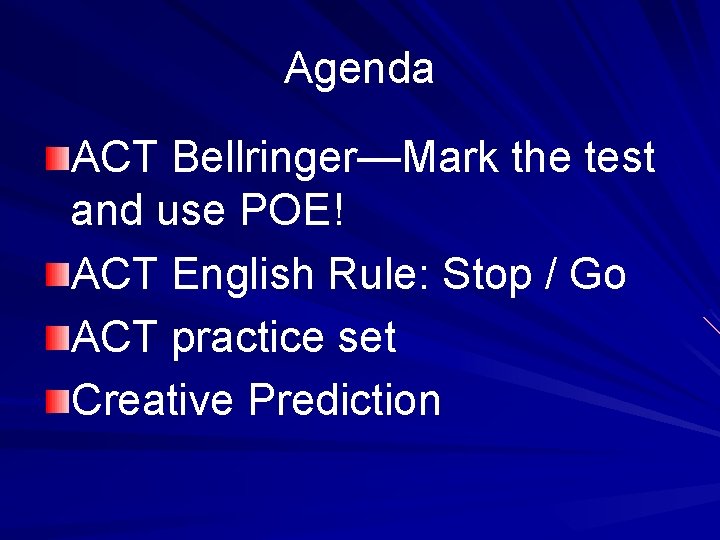 Agenda

ACT Bellringer—Mark the test and use POE!

ACT English Rule: Stop / Go

ACT practice set

Creative Prediction